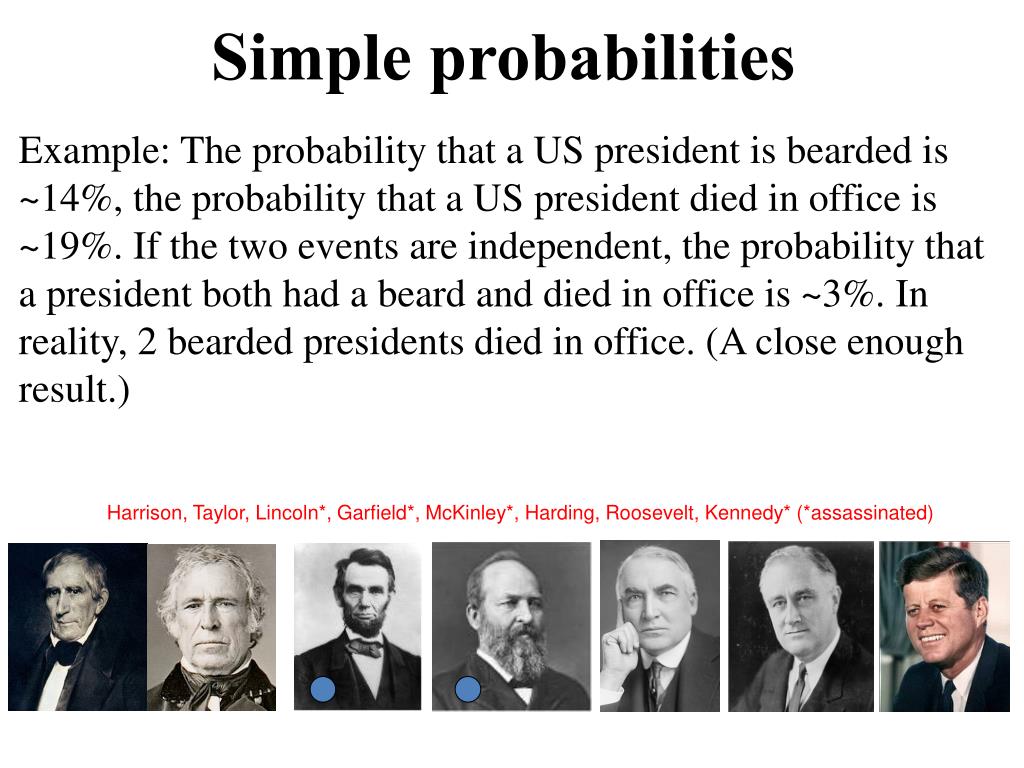 Simple probabilities

Example: The probability that a US president is bearded is ~14%, the probability that a US president died in office is ~19%. If the two events are independent, the probability that a president both had a beard and died in office is ~3%. In reality, 2 bearded presidents died in office. (A close enough result.)

Harrison, Taylor, Lincoln*, Garfield*, McKinley*, Harding, Roosevelt, Kennedy* (*assassinated)